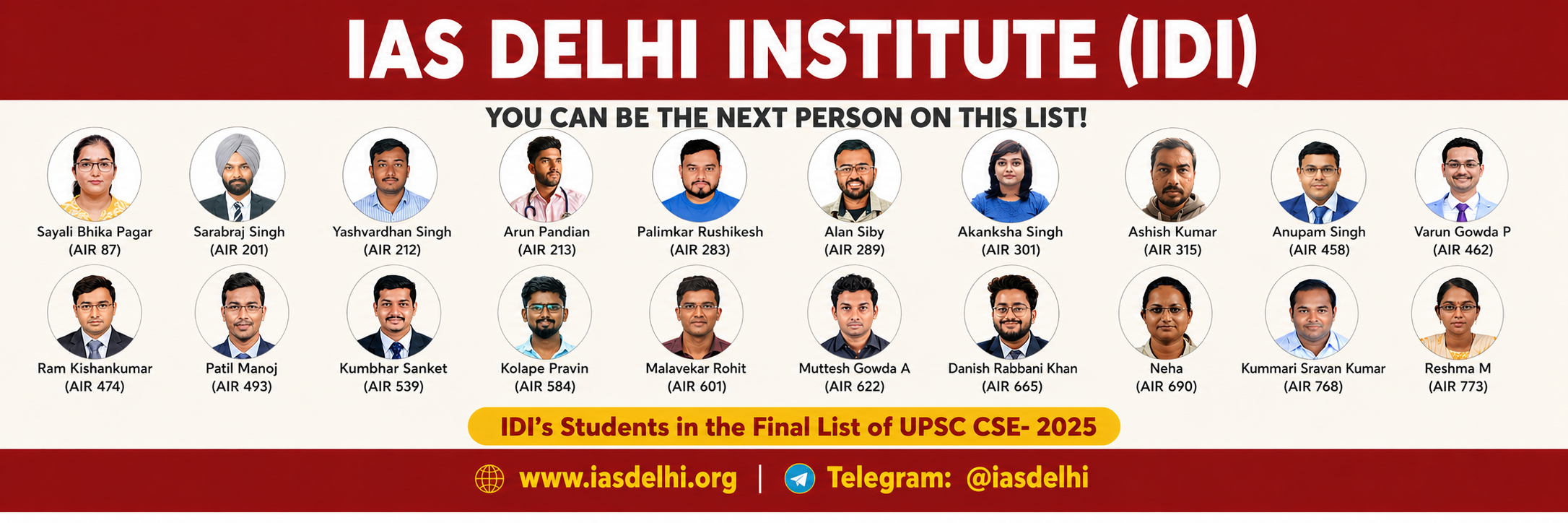 IAS DELHI INSTITUTE (IDI)

YOU CAN BE THE NEXT PERSON ON THIS LIST!

Sayali Bhika Pagar (AIR 87)
Sarabraj Singh (AIR 201)
Yashvardhan Singh (AIR 212)
Arun Pandian (AIR 213)
Palimkar Rushikesh (AIR 283)
Alan Siby (AIR 289)
Akanksha Singh (AIR 301)
Ashish Kumar (AIR 315)
Anupam Singh (AIR 458)
Varun Gowda P (AIR 462)

Ram Kishankumar (AIR 474)
Patil Manoj (AIR 493)
Kumbhar Sanket (AIR 539)
Kolape Pravin (AIR 584)
Malavekar Rohit (AIR 601)
Muttesh Gowda A (AIR 622)
Danish Rabbani Khan (AIR 665)
Neha (AIR 690)
Kummari Sravan Kumar (AIR 768)
Reshma M (AIR 773)

IDI's Students in the Final List of UPSC CSE- 2025

www.iasdelhi.org | Telegram: @iasdelhi